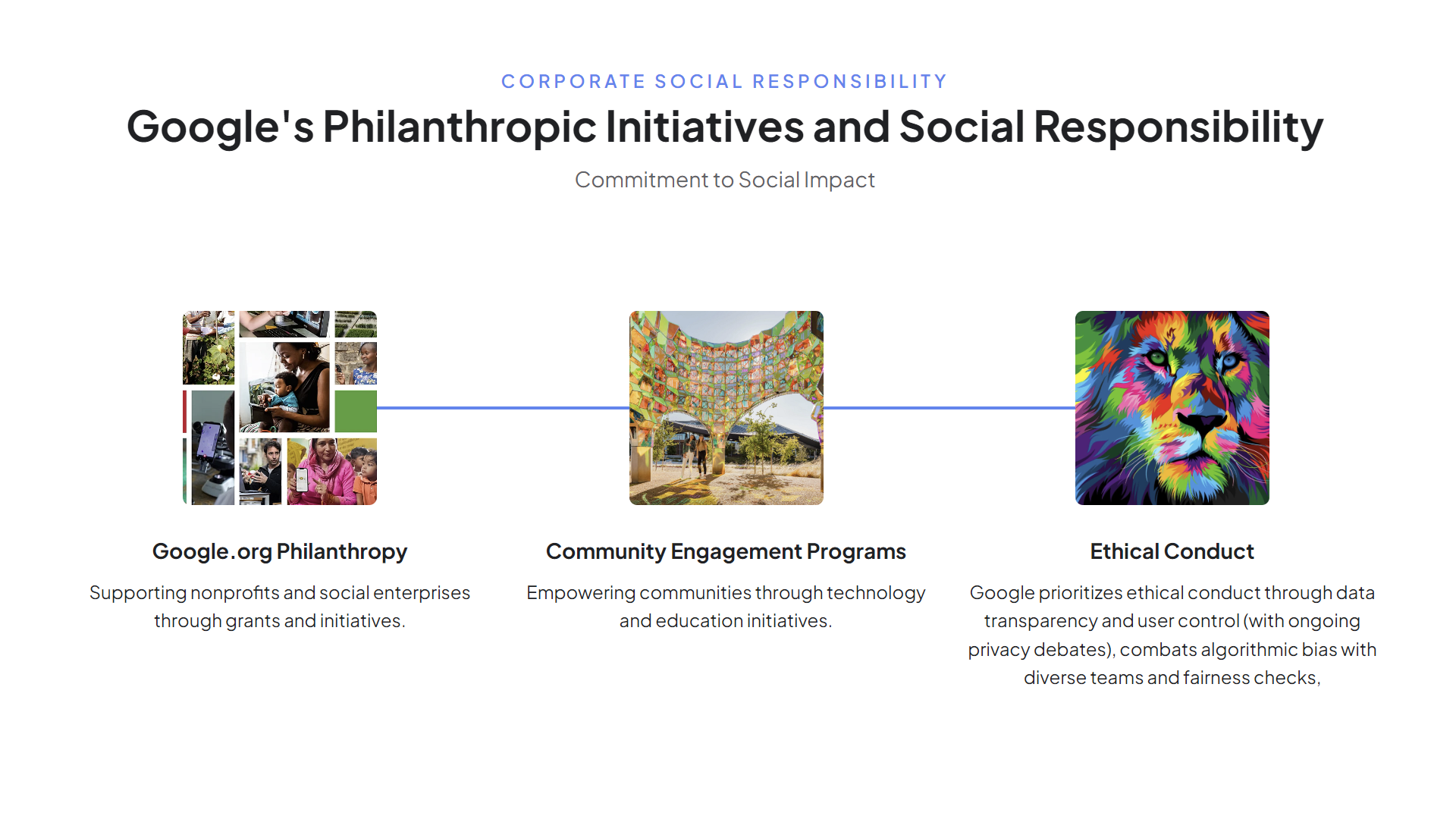 CORPORATE SOCIAL RESPONSIBILITY

Google's Philanthropic Initiatives and Social Responsibility

Commitment to Social Impact

Google.org Philanthropy

Supporting nonprofits and social enterprises through grants and initiatives.

Community Engagement Programs

Empowering communities through technology and education initiatives.

Ethical Conduct

Google prioritizes ethical conduct through data transparency and user control (with ongoing privacy debates), combats algorithmic bias with diverse teams and fairness checks,